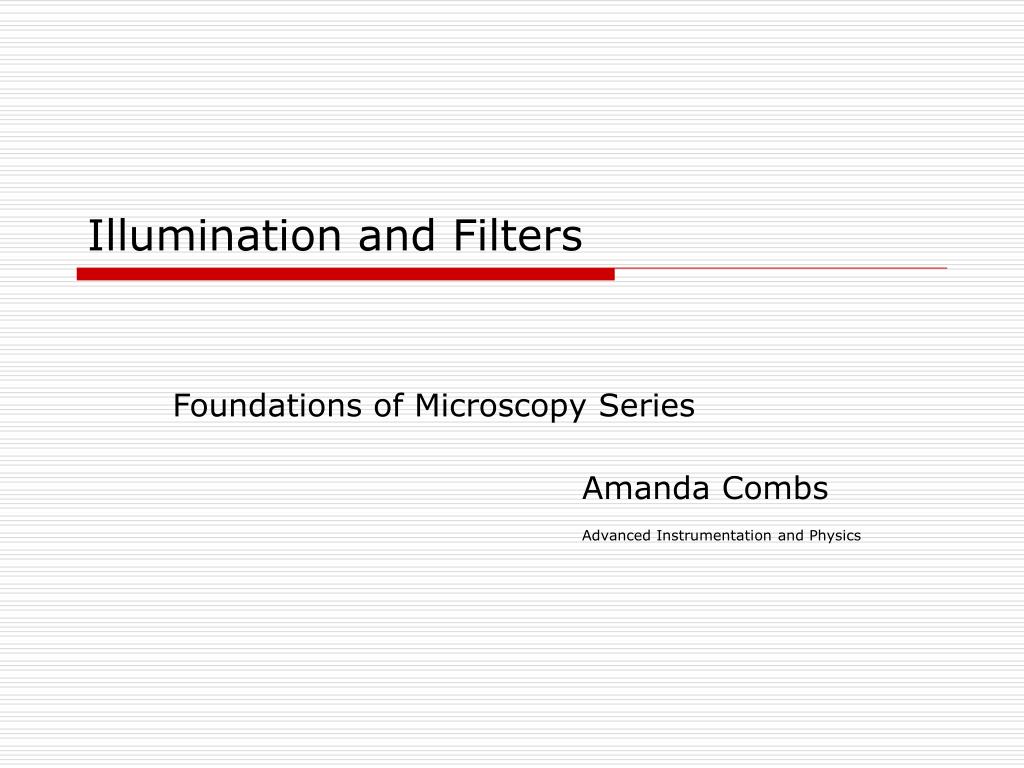 Illumination and Filters

Foundations of Microscopy Series

Amanda Combs

Advanced Instrumentation and Physics